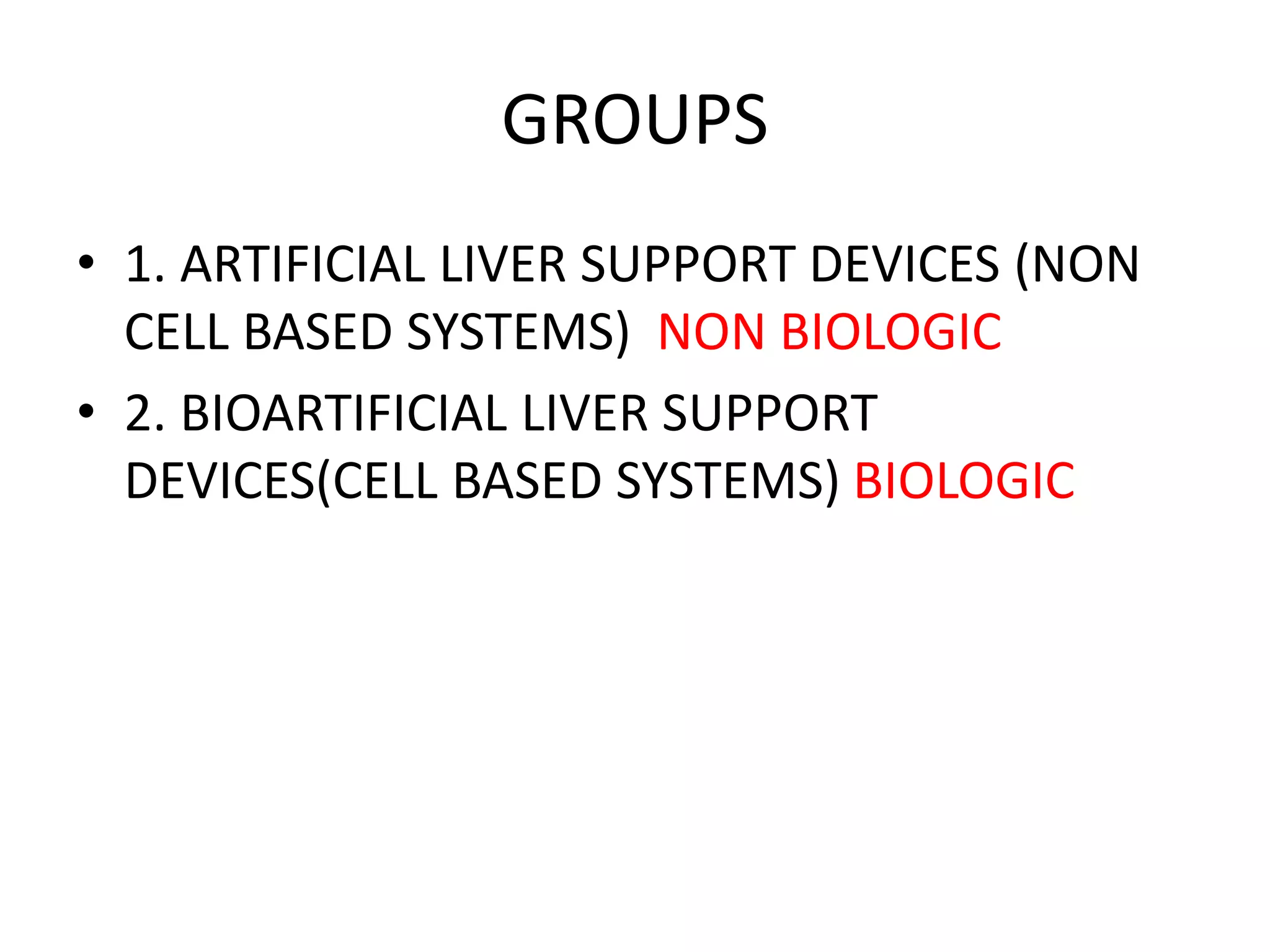 GROUPS

• 1. ARTIFICIAL LIVER SUPPORT DEVICES (NON CELL BASED SYSTEMS) NON BIOLOGIC
• 2. BIOARTIFICIAL LIVER SUPPORT DEVICES(CELL BASED SYSTEMS) BIOLOGIC